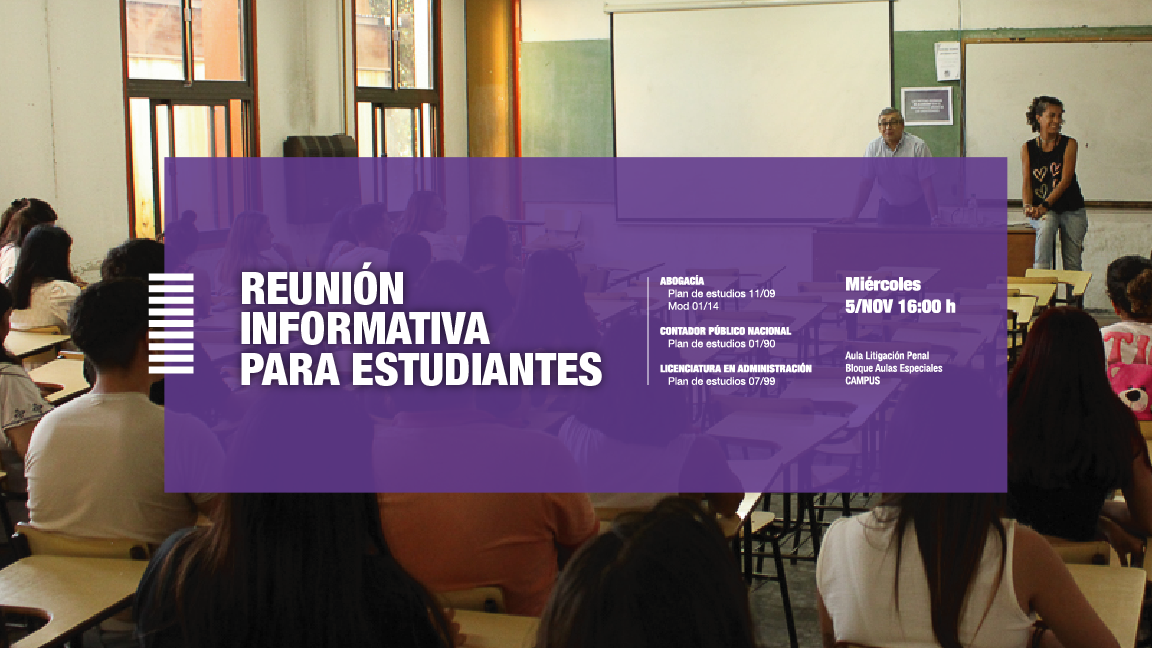 REUNIÓN INFORMATIVA PARA ESTUDIANTES

ABOGACÍA
Plan de estudios 11/09
Mod 01/14

CONTADOR PÚBLICO NACIONAL
Plan de estudios 01/90

LICENCIATURA EN ADMINISTRACIÓN
Plan de estudios 07/99

Miércoles
5/NOV 16:00 h

Aula Litigación Penal
Bloque Aulas Especiales
CAMPUS